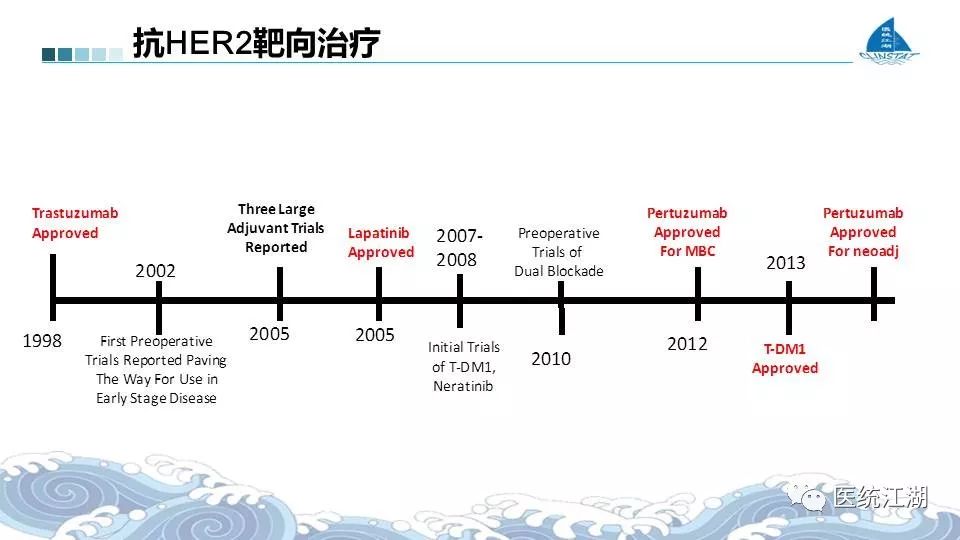 抗HER2靶向治疗

CLINSTAT

Trastuzumab Approved

1998

2002

First Preoperative Trials Reported Paving The Way For Use in Early Stage Disease

Three Large Adjuvant Trials Reported

2005

Lapatinib Approved

2005

2007-2008

Initial Trials of T-DM1, Neratinib

Preoperative Trials of Dual Blockade

2010

Pertuzumab Approved For MBC

2012

2013

T-DM1 Approved

Pertuzumab Approved For neoadj

医统江湖